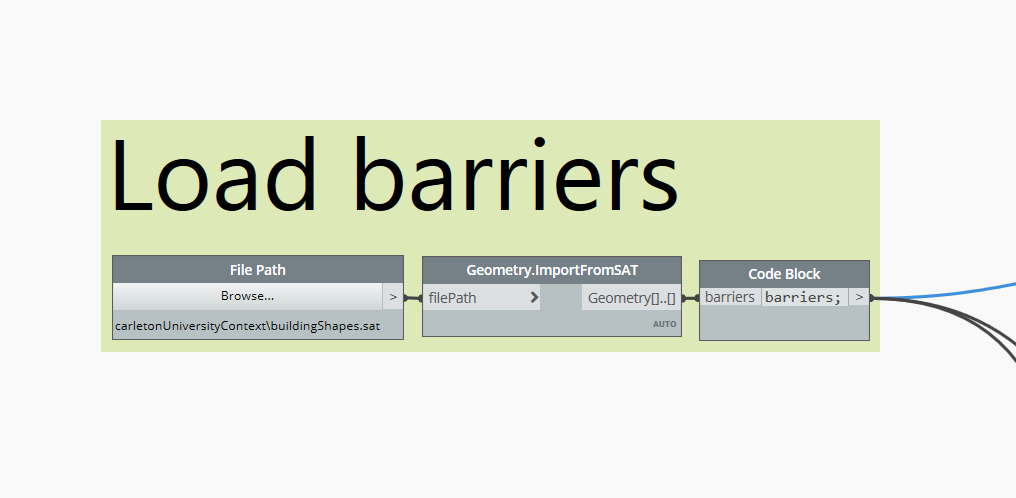 Load barriers

File Path
Browse...
>
carletonUniversityContext\buildingShapes.sat

Geometry.ImportFromSAT
filePath
>
Geometry[]..[]
AUTO

Code Block
barriers
barriers;
>